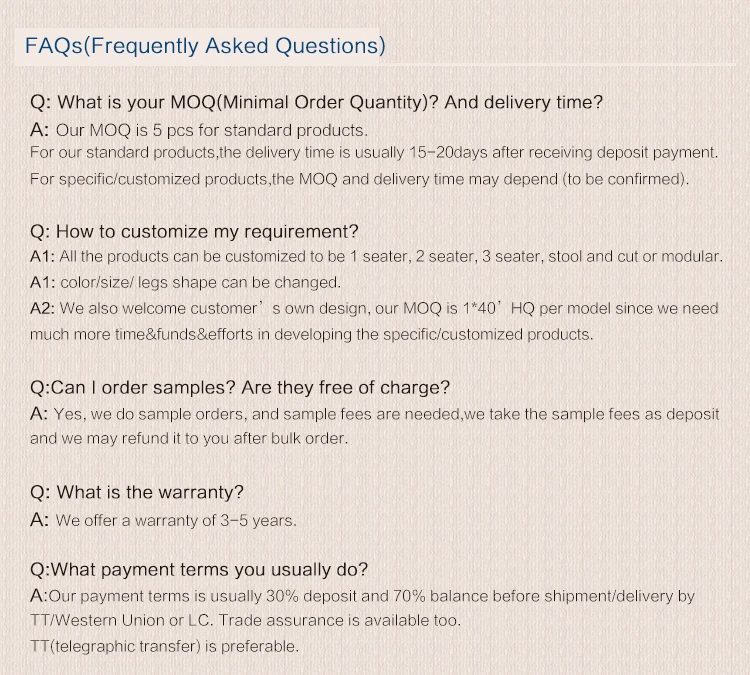 FAQs(Frequently Asked Questions)

Q: What is your MOQ(Minimal Order Quantity)? And delivery time?
A: Our MOQ is 5 pcs for standard products.
For our standard products,the delivery time is usually 15-20days after receiving deposit payment.
For specific/customized products,the MOQ and delivery time may depend (to be confirmed).

Q: How to customize my requirement?
A1: All the products can be customized to be 1 seater, 2 seater, 3 seater, stool and cut or modular.
A1: color/size/ legs shape can be changed.
A2: We also welcome customer’s own design, our MOQ is 1*40’HQ per model since we need much more time&funds&efforts in developing the specific/customized products.

Q:Can I order samples? Are they free of charge?
A: Yes, we do sample orders, and sample fees are needed,we take the sample fees as deposit and we may refund it to you after bulk order.

Q: What is the warranty?
A: We offer a warranty of 3-5 years.

Q:What payment terms you usually do?
A:Our payment terms is usually 30% deposit and 70% balance before shipment/delivery by TT/Western Union or LC. Trade assurance is available too.
TT(telegraphic transfer) is preferable.